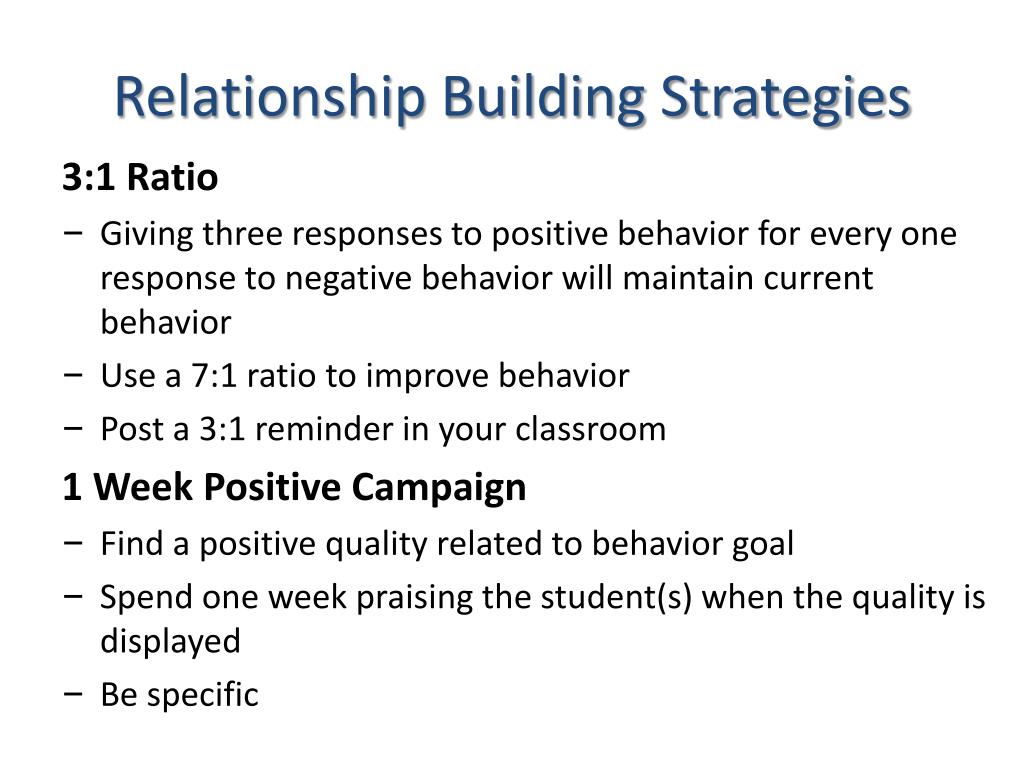 Relationship Building Strategies

3:1 Ratio

− Giving three responses to positive behavior for every one response to negative behavior will maintain current behavior

− Use a 7:1 ratio to improve behavior

− Post a 3:1 reminder in your classroom

1 Week Positive Campaign

− Find a positive quality related to behavior goal

− Spend one week praising the student(s) when the quality is displayed

− Be specific